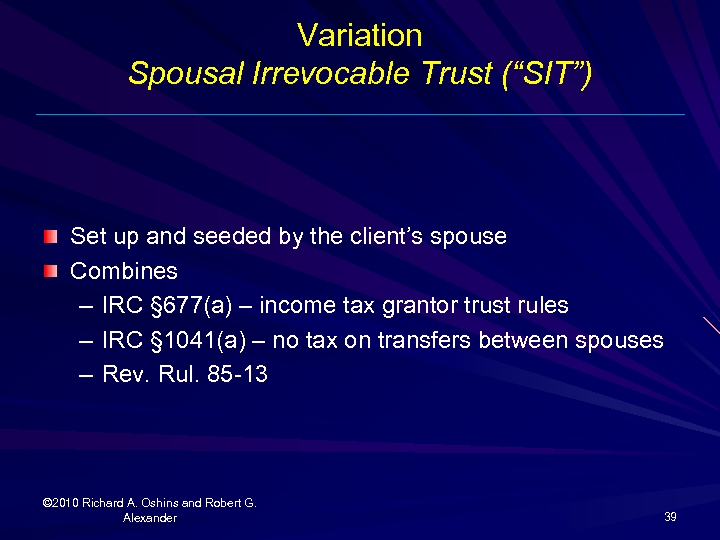 Variation
Spousal Irrevocable Trust (“SIT”)

Set up and seeded by the client’s spouse
Combines
– IRC §677(a) – income tax grantor trust rules
– IRC §1041(a) – no tax on transfers between spouses
– Rev. Rul. 85-13

©2010 Richard A. Oshins and Robert G. Alexander

39